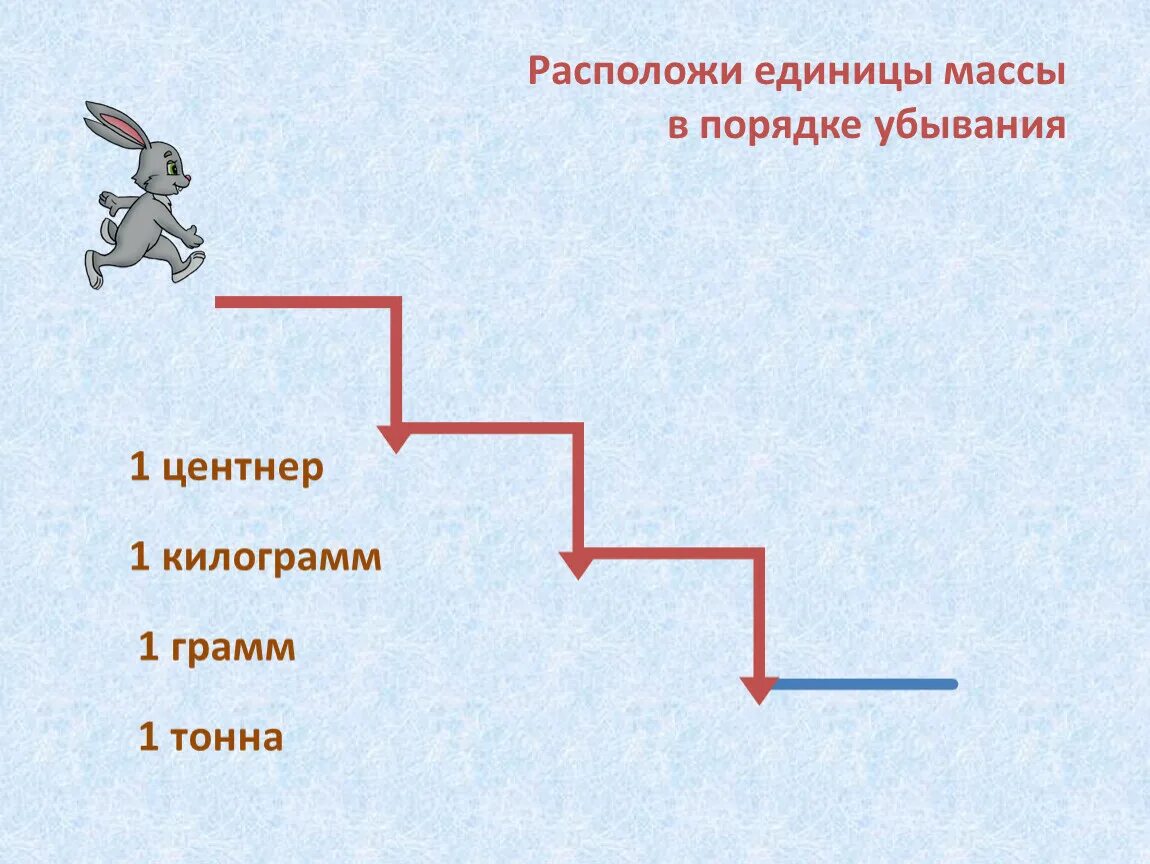 Расположи единицы массы в порядке убывания

1 центнер

1 килограмм

1 грамм

1 тонна